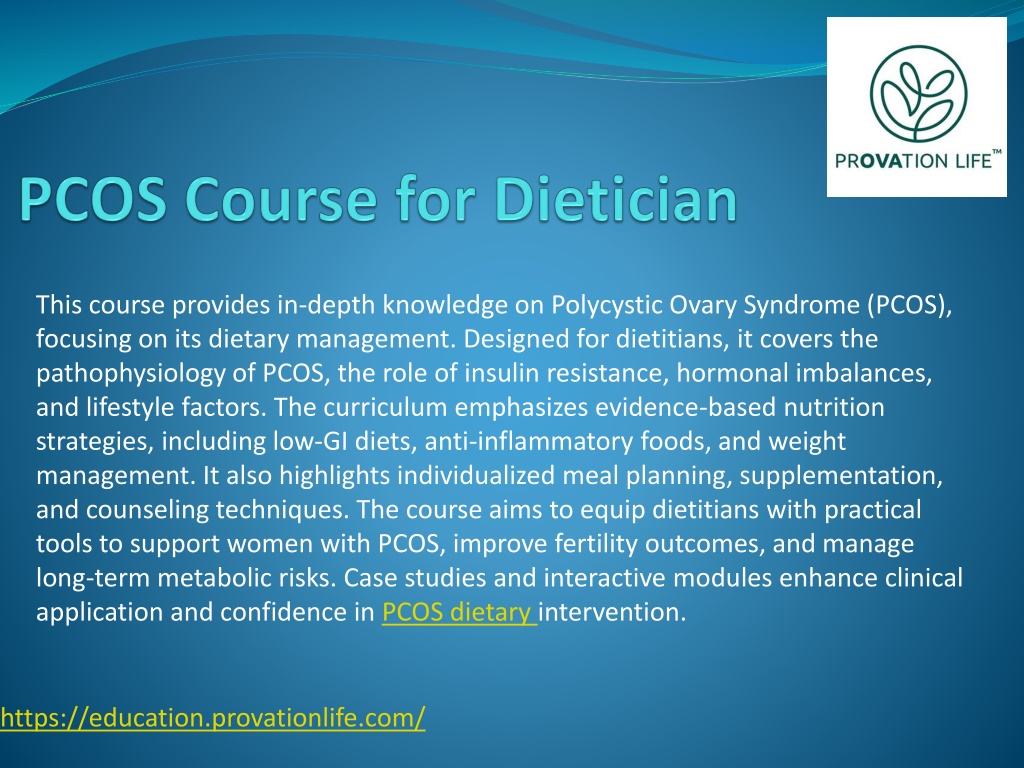 PROVATION LIFE™

PCOS Course for Dietician

This course provides in-depth knowledge on Polycystic Ovary Syndrome (PCOS), focusing on its dietary management. Designed for dietitians, it covers the pathophysiology of PCOS, the role of insulin resistance, hormonal imbalances, and lifestyle factors. The curriculum emphasizes evidence-based nutrition strategies, including low-GI diets, anti-inflammatory foods, and weight management. It also highlights individualized meal planning, supplementation, and counseling techniques. The course aims to equip dietitians with practical tools to support women with PCOS, improve fertility outcomes, and manage long-term metabolic risks. Case studies and interactive modules enhance clinical application and confidence in PCOS dietary intervention.

https://education.provationlife.com/